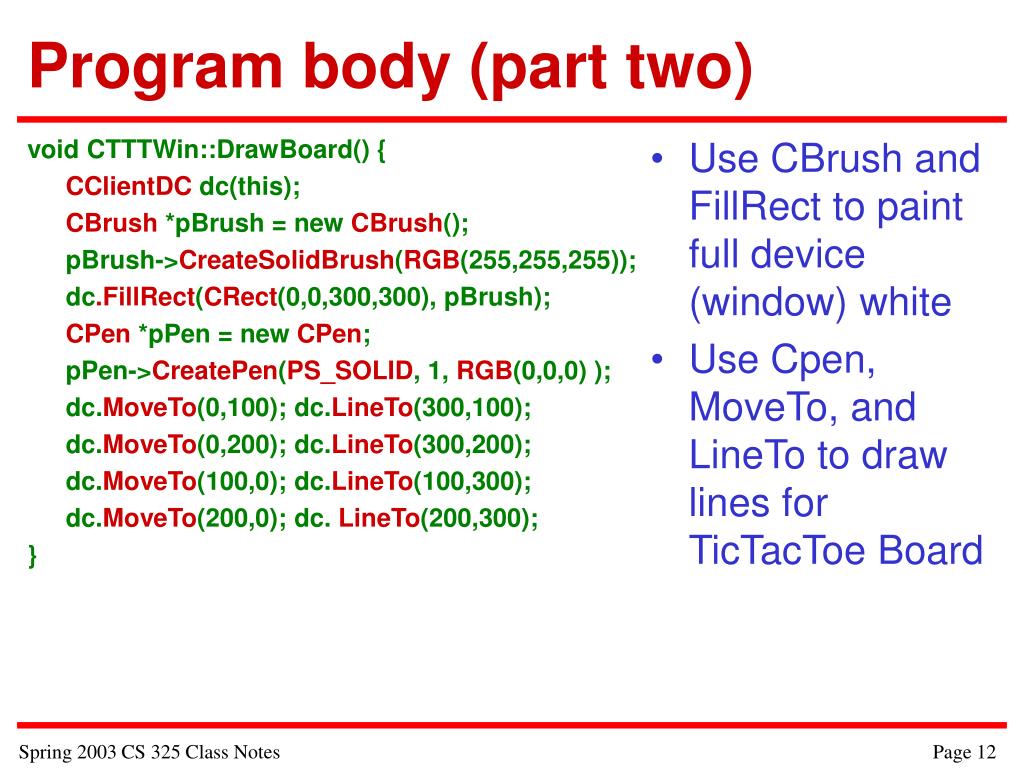 Program body (part two)

void CTTTWin::DrawBoard() {
CClientDC dc(this);
CBrush *pBrush = new CBrush();
pBrush->CreateSolidBrush(RGB(255,255,255));
dc.FillRect(CRect(0,0,300,300), pBrush);
CPen *pPen = new CPen;
pPen->CreatePen(PS_SOLID, 1, RGB(0,0,0) );
dc.MoveTo(0,100); dc.LineTo(300,100);
dc.MoveTo(0,200); dc.LineTo(300,200);
dc.MoveTo(100,0); dc.LineTo(100,300);
dc.MoveTo(200,0); dc. LineTo(200,300);
}

• Use CBrush and FillRect to paint full device (window) white
• Use Cpen, MoveTo, and LineTo to draw lines for TicTacToe Board

Spring 2003 CS 325 Class Notes

Page 12